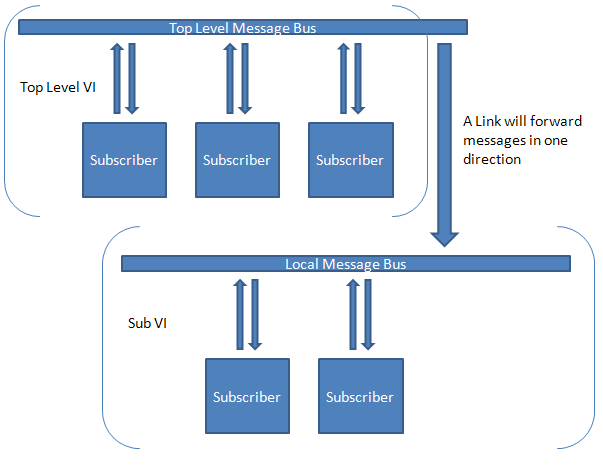 Top Level Message Bus

Top Level VI

Subscriber

Subscriber

Subscriber

A Link will forward messages in one direction

Local Message Bus

Sub VI

Subscriber

Subscriber